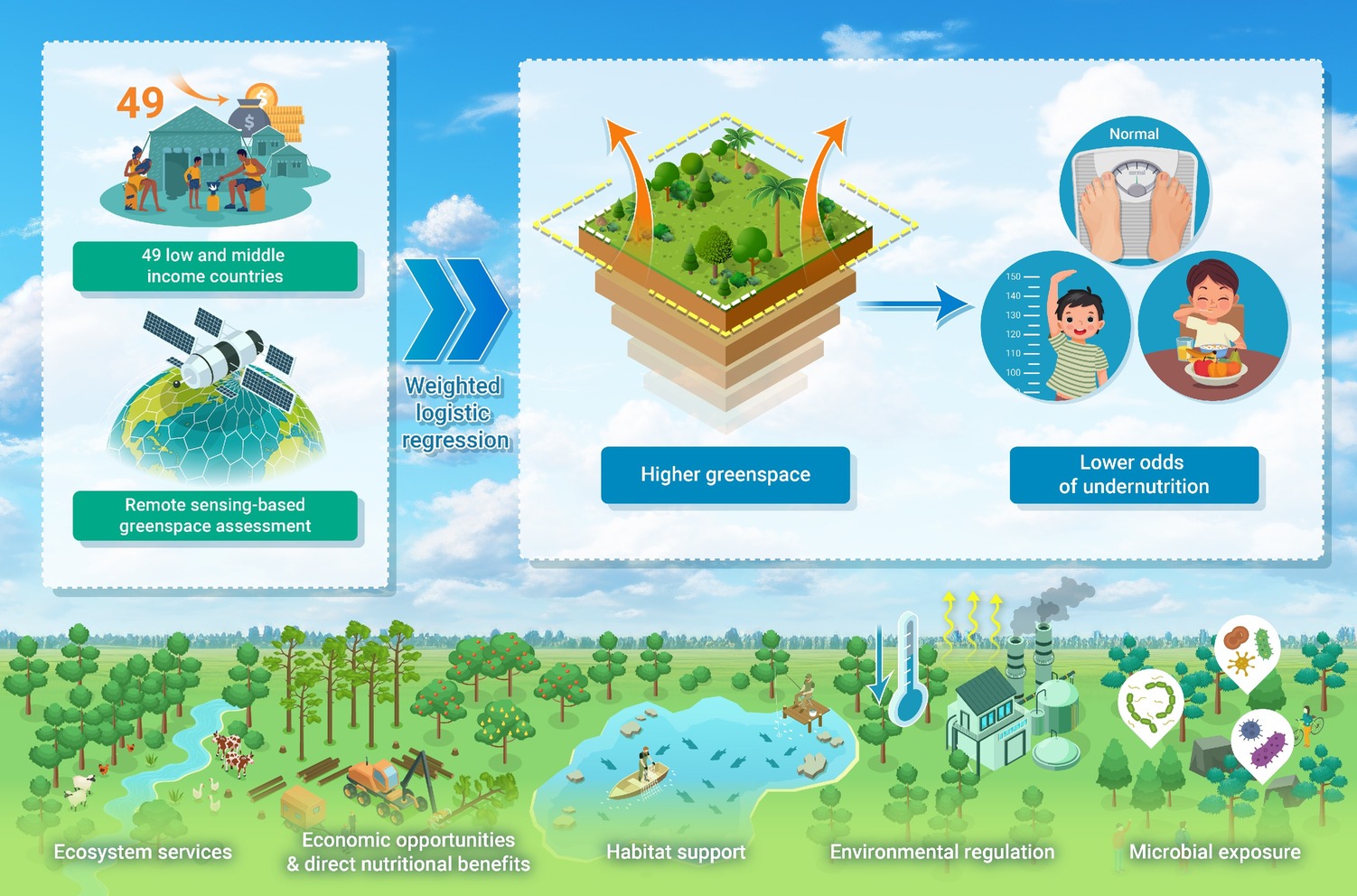 49

$

49 low and middle income countries

Remote sensing-based greenspace assessment

Weighted logistic regression

Higher greenspace

Normal

150
140
130
120
110
100

Lower odds of undernutrition

Ecosystem services

Economic opportunities & direct nutritional benefits

Habitat support

Environmental regulation

Microbial exposure